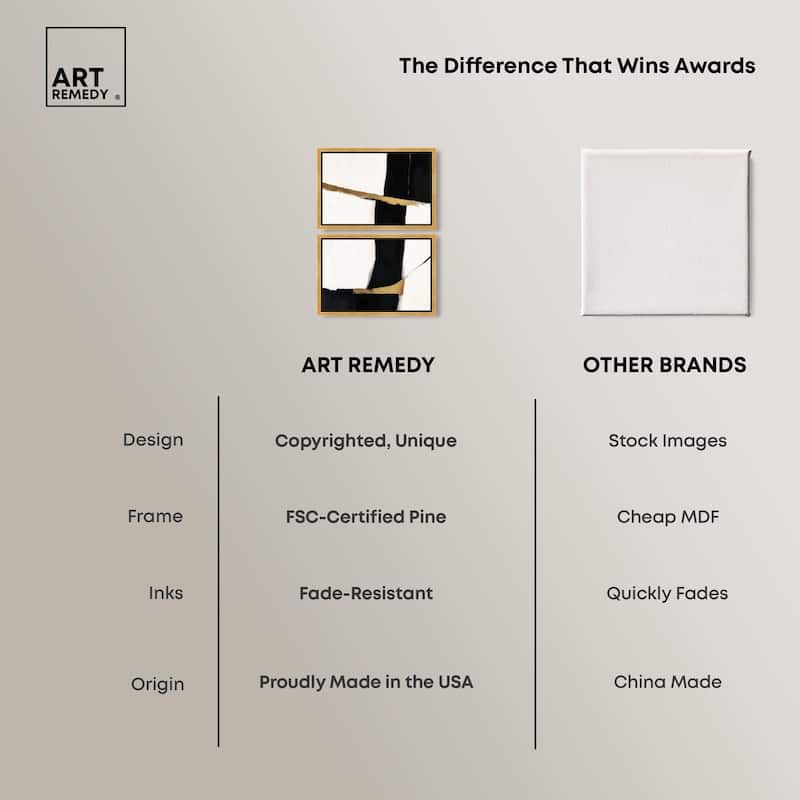 ART REMEDY ®

The Difference That Wins Awards

| | ART REMEDY | OTHER BRANDS |
|---|---|---|
| Design | Copyrighted, Unique | Stock Images |
| Frame | FSC-Certified Pine | Cheap MDF |
| Inks | Fade-Resistant | Quickly Fades |
| Origin | Proudly Made in the USA | China Made |